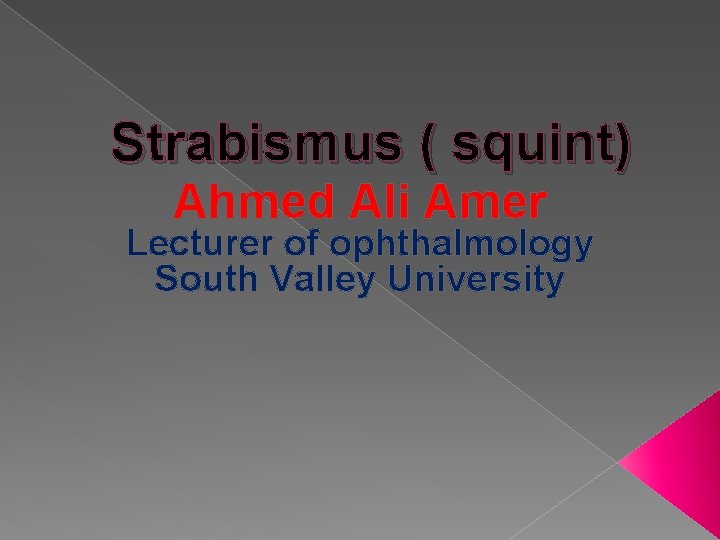 Strabismus ( squint)

Ahmed Ali Amer

Lecturer of ophthalmology
South Valley University